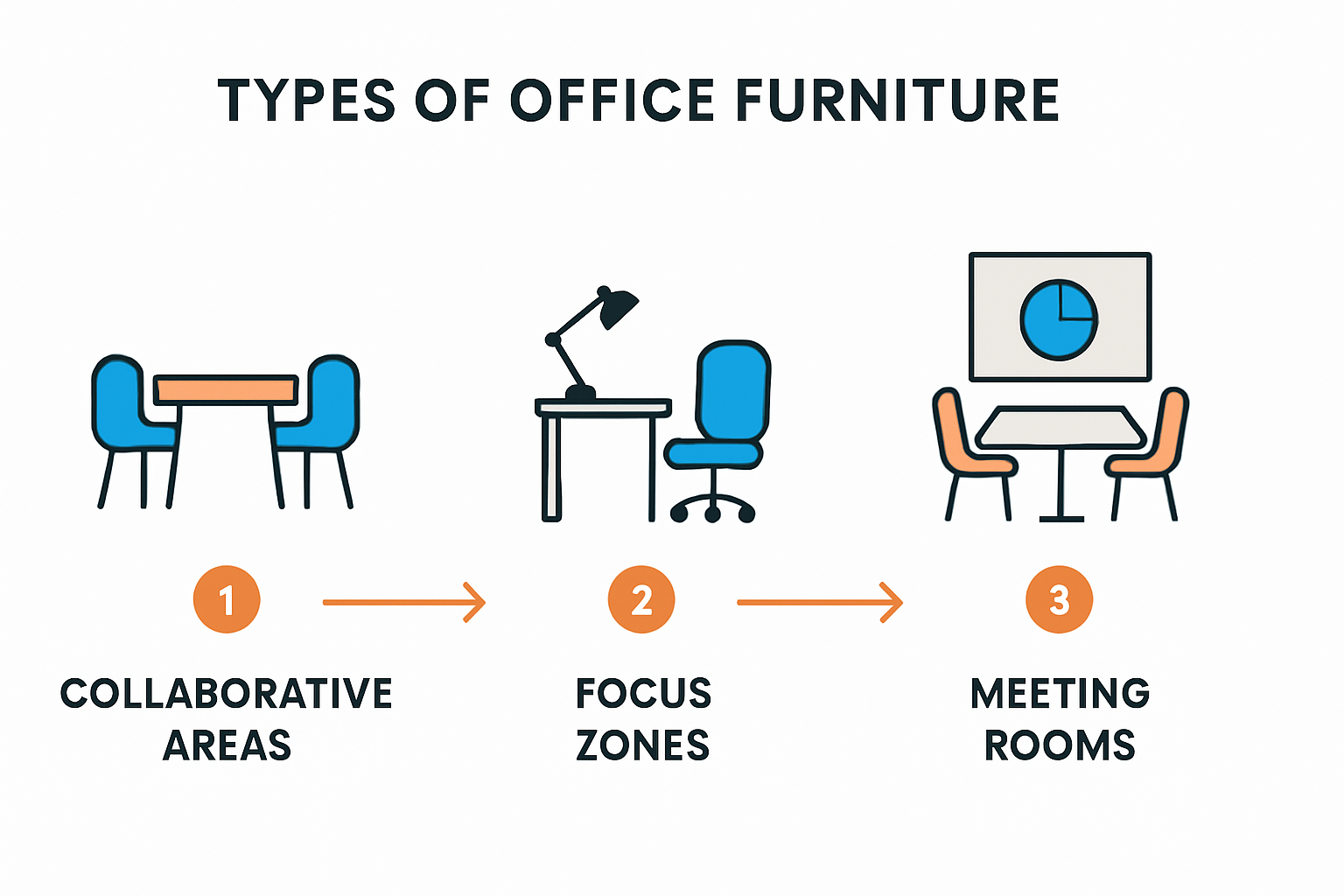 TYPES OF OFFICE FURNITURE

1

COLLABORATIVE AREAS

2

FOCUS ZONES

3

MEETING ROOMS